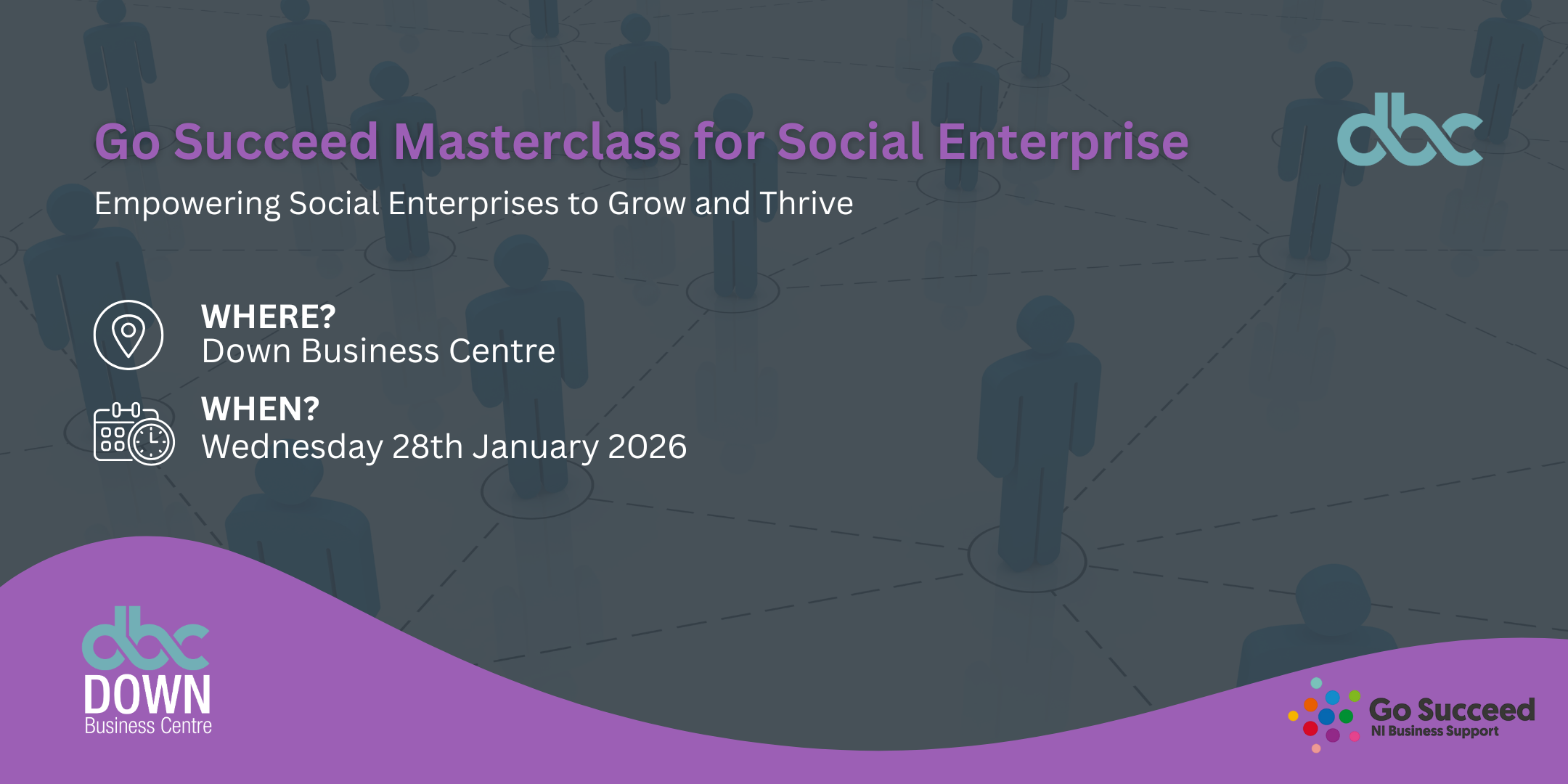 Go Succeed Masterclass for Social Enterprise

dbc

Empowering Social Enterprises to Grow and Thrive

WHERE?
Down Business Centre

WHEN?
Wednesday 28th January 2026

dbc
DOWN
Business Centre

Go Succeed
NI Business Support